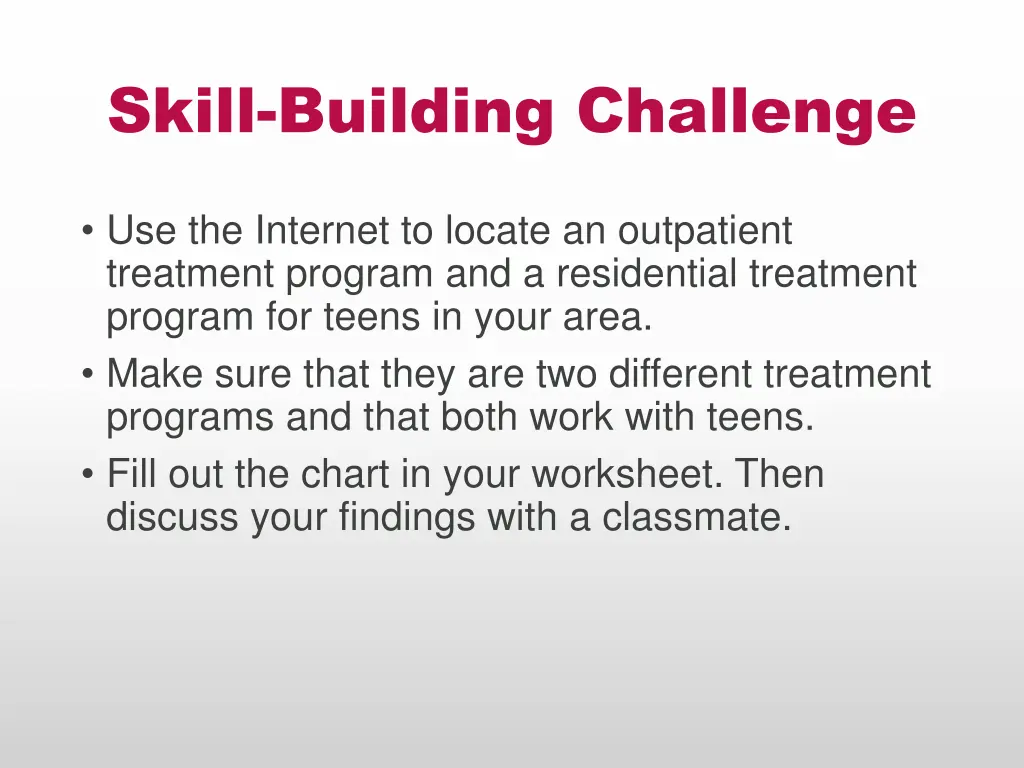 Skill-Building Challenge

• Use the Internet to locate an outpatient treatment program and a residential treatment program for teens in your area.
• Make sure that they are two different treatment programs and that both work with teens.
• Fill out the chart in your worksheet. Then discuss your findings with a classmate.